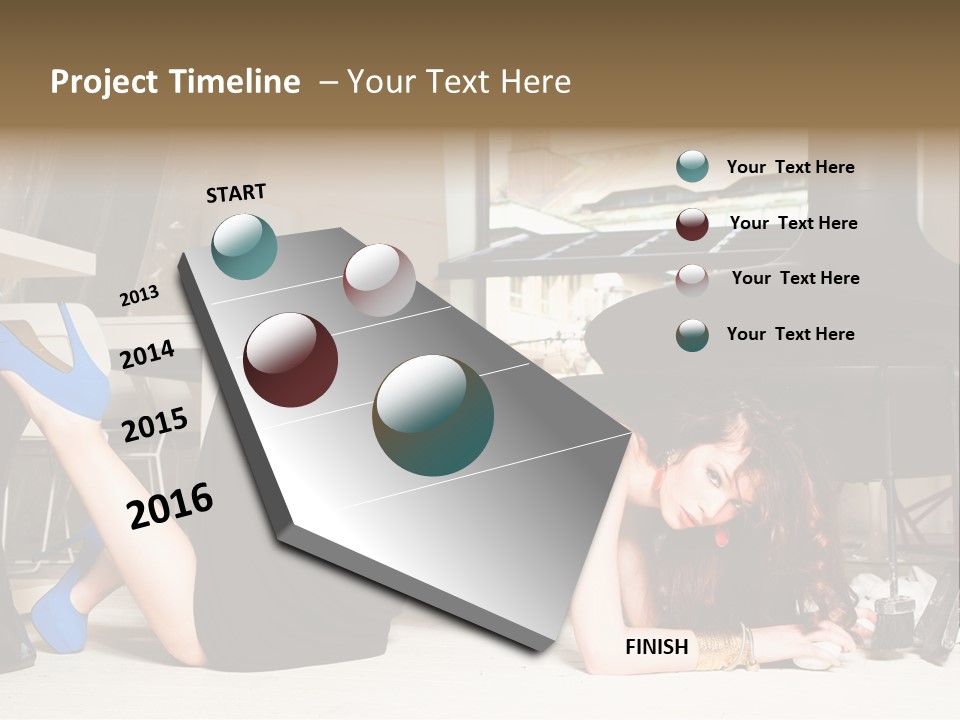 Project Timeline – Your Text Here

START

2013

2014

2015

2016

FINISH

Your Text Here

Your Text Here

Your Text Here

Your Text Here